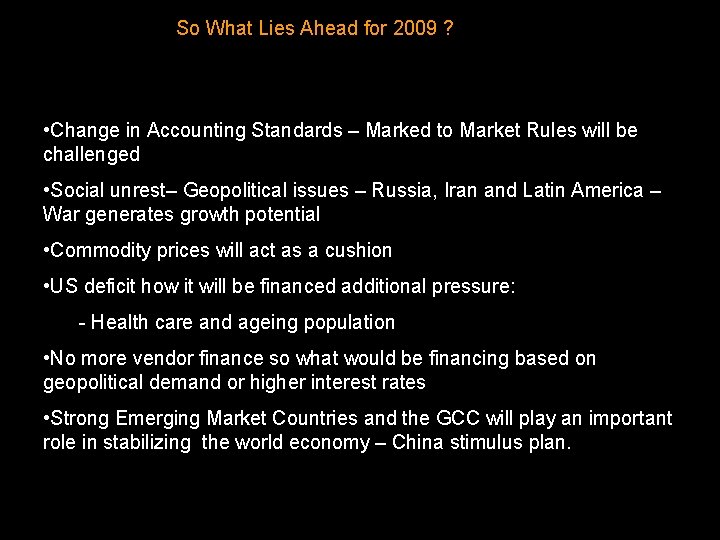 So What Lies Ahead for 2009 ?

•Change in Accounting Standards – Marked to Market Rules will be challenged

•Social unrest– Geopolitical issues – Russia, Iran and Latin America – War generates growth potential

•Commodity prices will act as a cushion

•US deficit how it will be financed additional pressure:

- Health care and ageing population

•No more vendor finance so what would be financing based on geopolitical demand or higher interest rates

•Strong Emerging Market Countries and the GCC will play an important role in stabilizing the world economy – China stimulus plan.